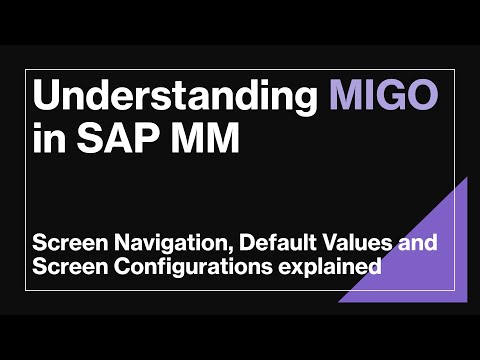 Understanding MIGO in SAP MM

Screen Navigation, Default Values and Screen Configurations explained